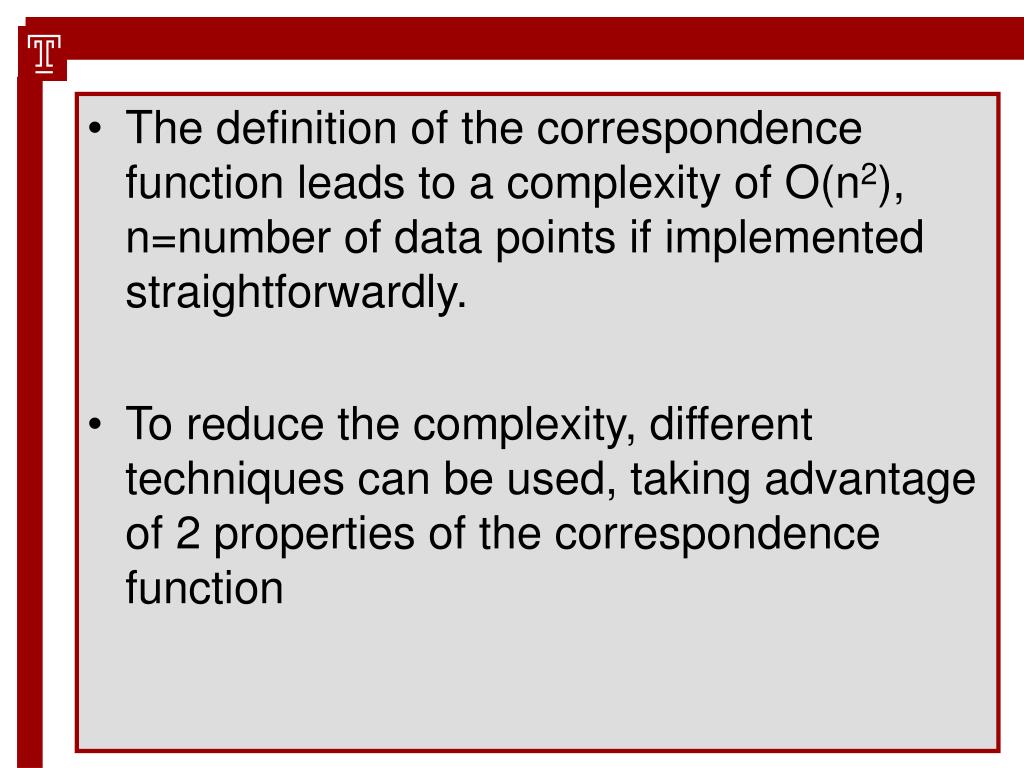 T

• The definition of the correspondence function leads to a complexity of $O(n^2)$, n=number of data points if implemented straightforwardly.

• To reduce the complexity, different techniques can be used, taking advantage of 2 properties of the correspondence function